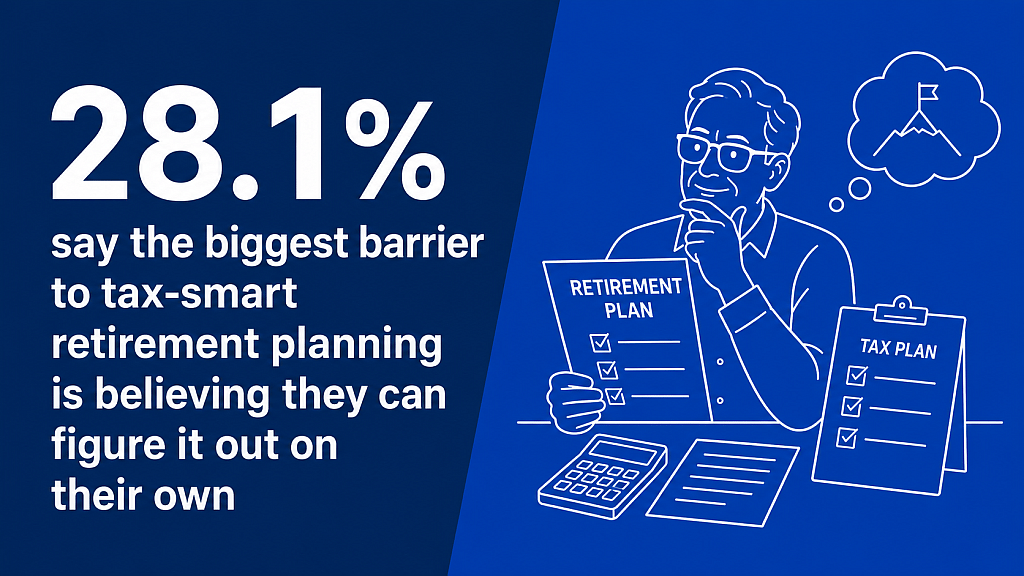 28.1%

say the biggest barrier to tax-smart retirement planning is believing they can figure it out on their own

RETIREMENT PLAN

TAX PLAN